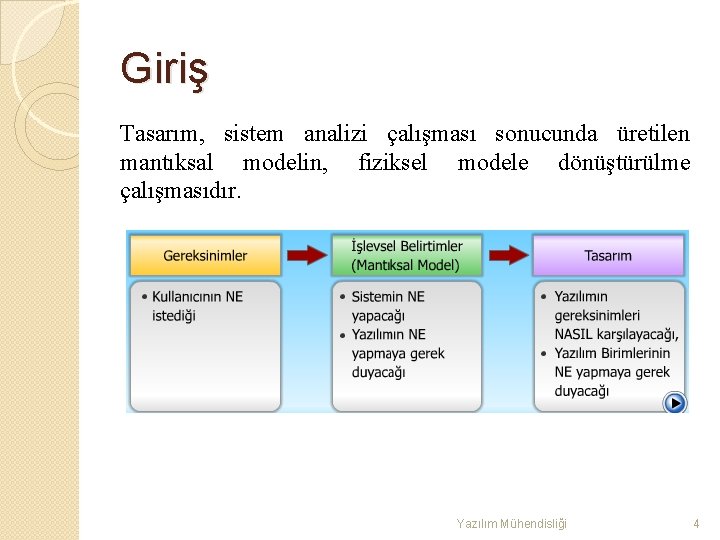 Giriş

Tasarım, sistem analizi çalışması sonucunda üretilen mantıksal modelin, fiziksel modele dönüştürülme çalışmasıdır.

Gereksinimler

• Kullanıcının NE istediği

İşlevsel Belirtimler (Mantıksal Model)

• Sistemin NE yapacağı
• Yazılımın NE yapmaya gerek duyacağı

Tasarım

• Yazılımın gereksinimleri NASIL karşılayacağı,
• Yazılım Birimlerinin NE yapmaya gerek duyacağı

Yazılım Mühendisliği

4